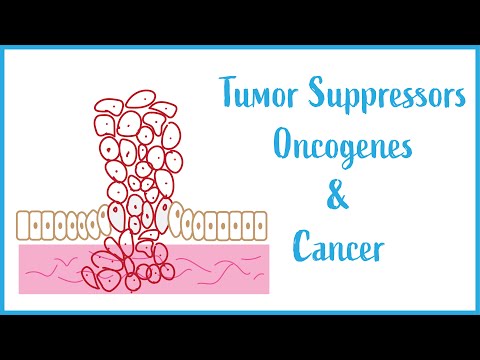 Tumor Suppressors
Oncogenes
&
Cancer